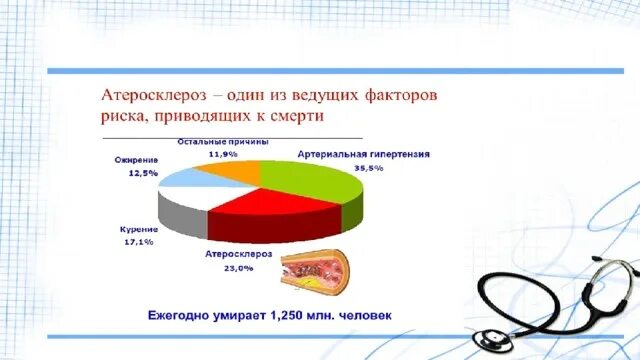 Атеросклероз – один из ведущих факторов риска, приводящих к смерти

Остальные причины
11,9%

Артериальная гипертензия
35,5%

Ожирение
12,5%

Курение
17,1%

Атеросклероз
23,0%

Ежегодно умирает 1,250 млн. человек